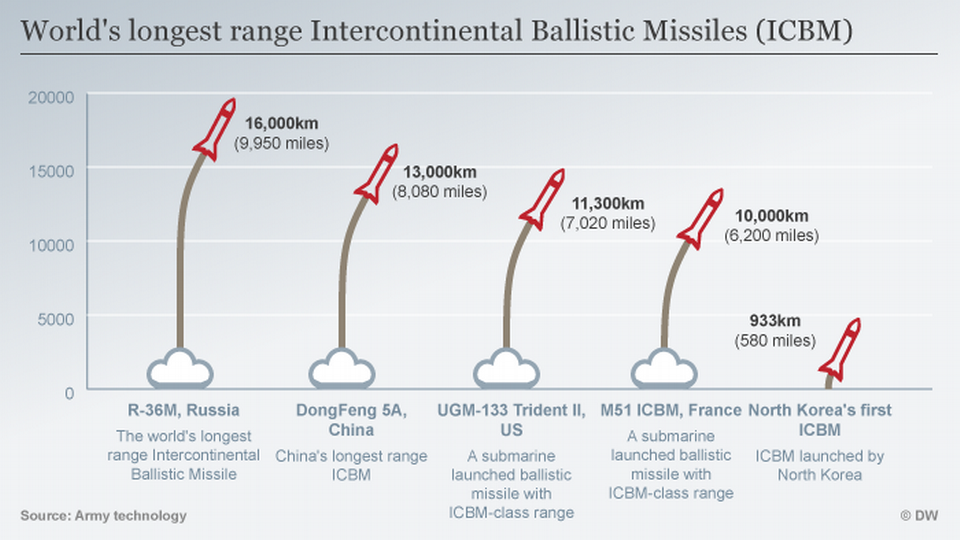 World's longest range Intercontinental Ballistic Missiles (ICBM)

20000
15000
10000
5000
0

16,000km
(9,950 miles)

13,000km
(8,080 miles)

11,300km
(7,020 miles)

10,000km
(6,200 miles)

933km
(580 miles)

R-36M, Russia
The world's longest range Intercontinental Ballistic Missile

DongFeng 5A, China
China's longest range ICBM

UGM-133 Trident II, US
A submarine launched ballistic missile with ICBM-class range

M51 ICBM, France
A submarine launched ballistic missile with ICBM-class range

North Korea's first ICBM
ICBM launched by North Korea

Source: Army technology

© DW